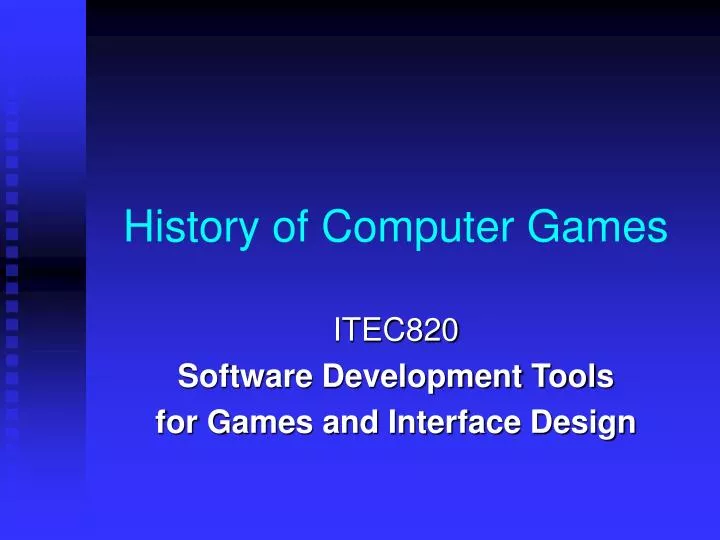 History of Computer Games

ITEC820
Software Development Tools
for Games and Interface Design